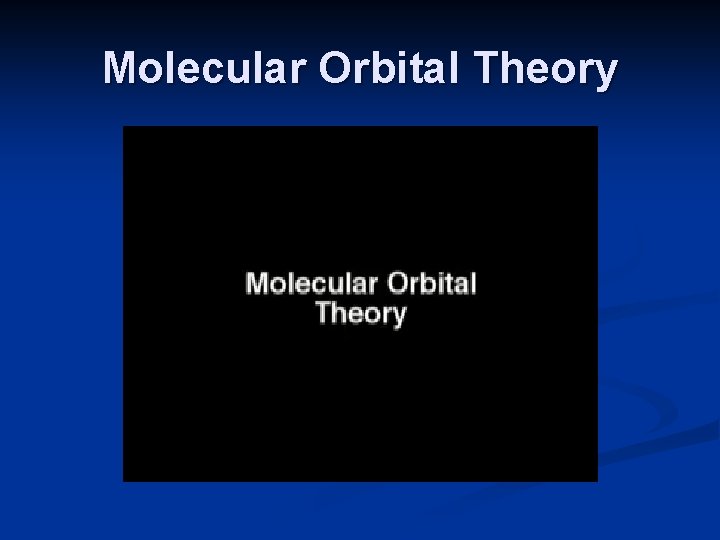 Molecular Orbital Theory

Molecular Orbital Theory